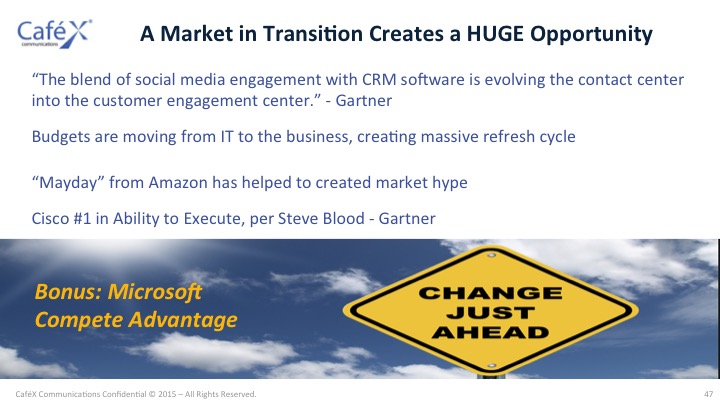 CaféX
communications

A Market in Transition Creates a HUGE Opportunity

“The blend of social media engagement with CRM software is evolving the contact center into the customer engagement center.” - Gartner

Budgets are moving from IT to the business, creating massive refresh cycle

“Mayday” from Amazon has helped to created market hype

Cisco #1 in Ability to Execute, per Steve Blood - Gartner

Bonus: Microsoft Compete Advantage

CHANGE JUST AHEAD

CaféX Communications Confidential © 2015 – All Rights Reserved.

47